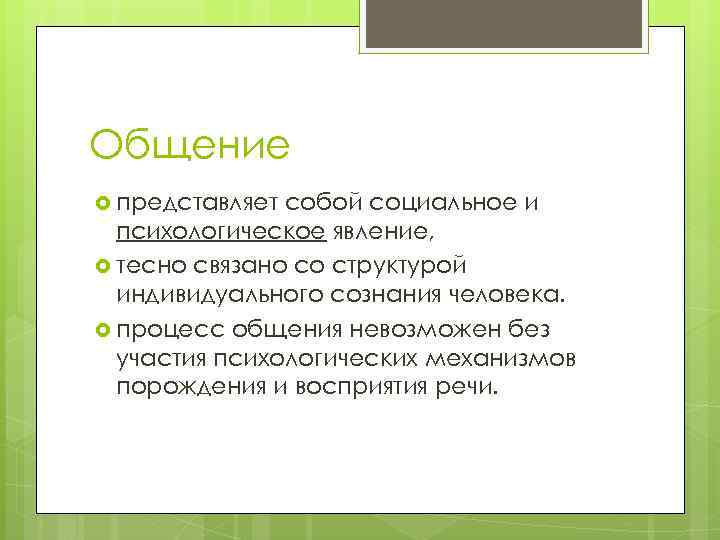 Общение

представляет собой социальное и психологическое явление,

тесно связано со структурой индивидуального сознания человека.

процесс общения невозможен без участия психологических механизмов порождения и восприятия речи.